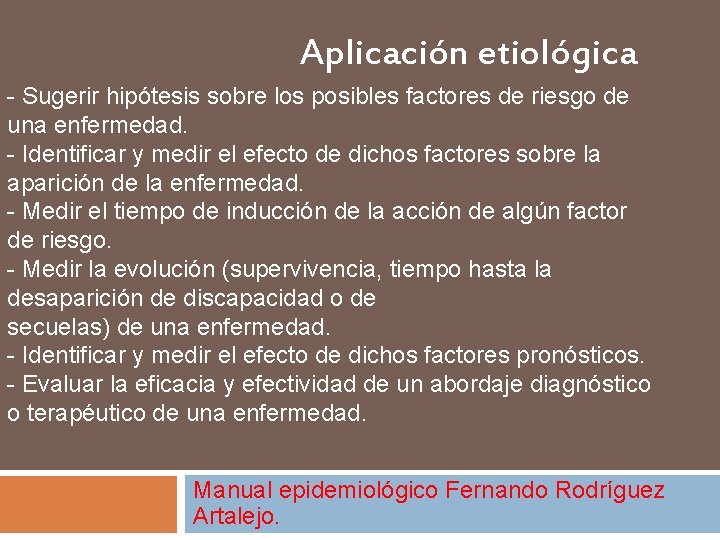 Aplicación etiológica

- Sugerir hipótesis sobre los posibles factores de riesgo de una enfermedad.
- Identificar y medir el efecto de dichos factores sobre la aparición de la enfermedad.
- Medir el tiempo de inducción de la acción de algún factor de riesgo.
- Medir la evolución (supervivencia, tiempo hasta la desaparición de discapacidad o de secuelas) de una enfermedad.
- Identificar y medir el efecto de dichos factores pronósticos.
- Evaluar la eficacia y efectividad de un abordaje diagnóstico o terapéutico de una enfermedad.

Manual epidemiológico Fernando Rodríguez Artalejo.